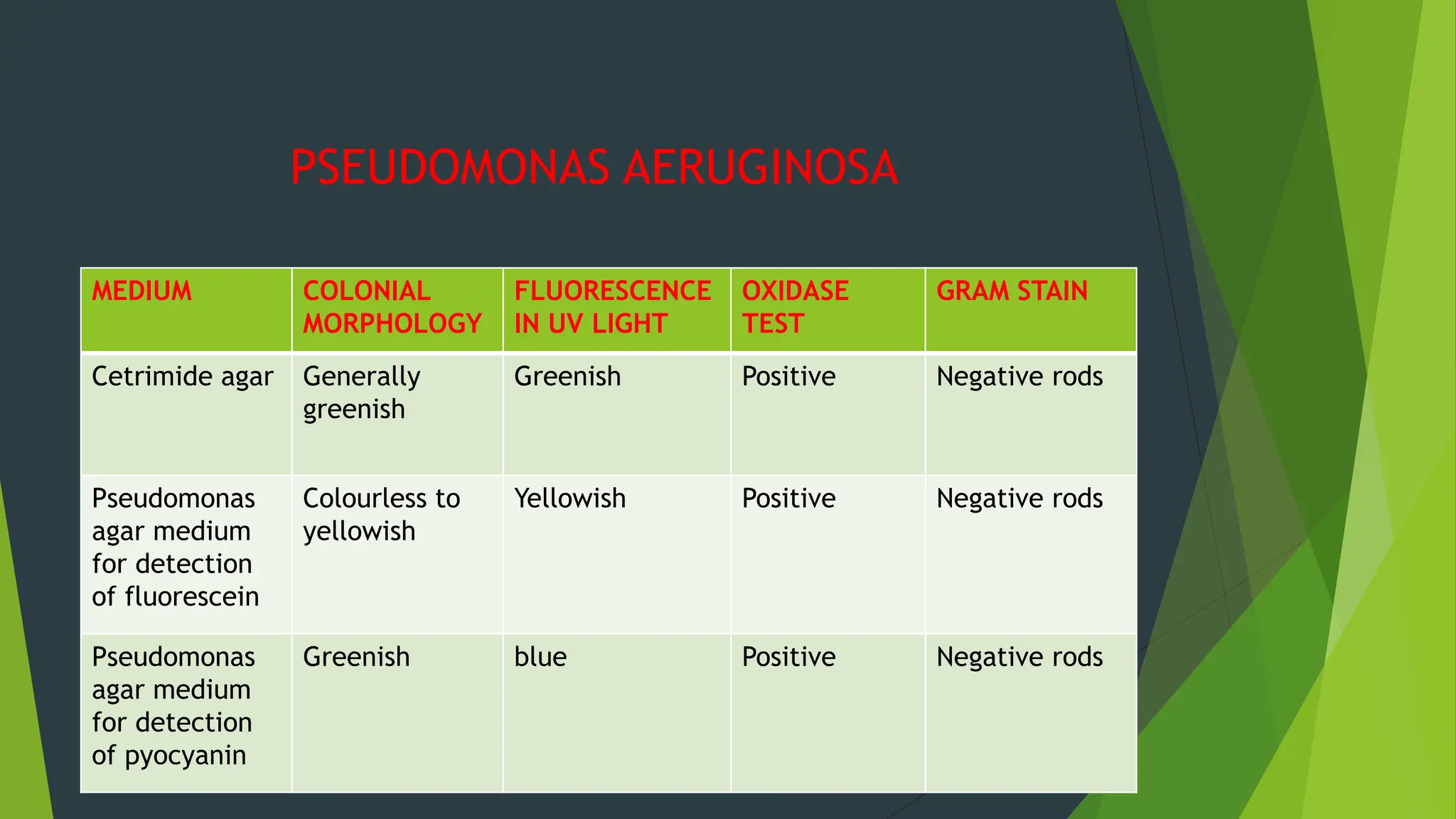 PSEUDOMONAS AERUGINOSA

| MEDIUM | COLONIAL MORPHOLOGY | FLUORESCENCE IN UV LIGHT | OXIDASE TEST | GRAM STAIN |
|---|---|---|---|---|
| Cetrimide agar | Generally greenish | Greenish | Positive | Negative rods |
| Pseudomonas agar medium for detection of fluorescein | Colourless to yellowish | Yellowish | Positive | Negative rods |
| Pseudomonas agar medium for detection of pyocyanin | Greenish | blue | Positive | Negative rods |